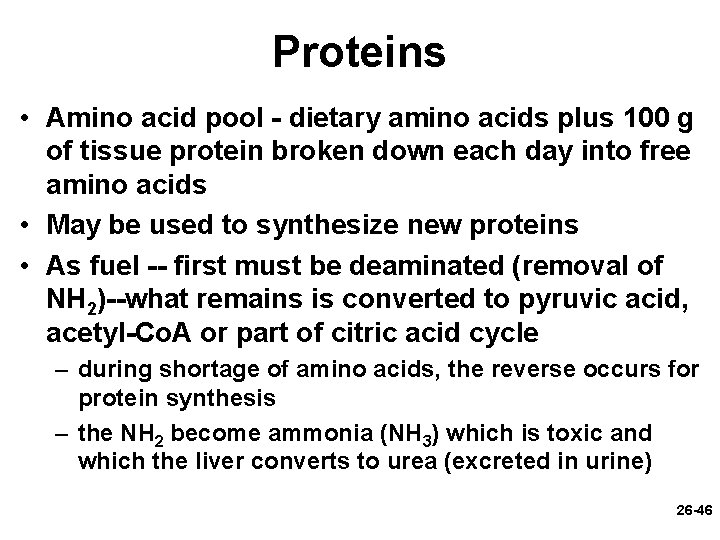 Proteins

• Amino acid pool - dietary amino acids plus 100 g of tissue protein broken down each day into free amino acids
• May be used to synthesize new proteins
• As fuel -- first must be deaminated (removal of $NH_2$)--what remains is converted to pyruvic acid, acetyl-CoA or part of citric acid cycle
– during shortage of amino acids, the reverse occurs for protein synthesis
– the $NH_2$ become ammonia ($NH_3$) which is toxic and which the liver converts to urea (excreted in urine)

26-46